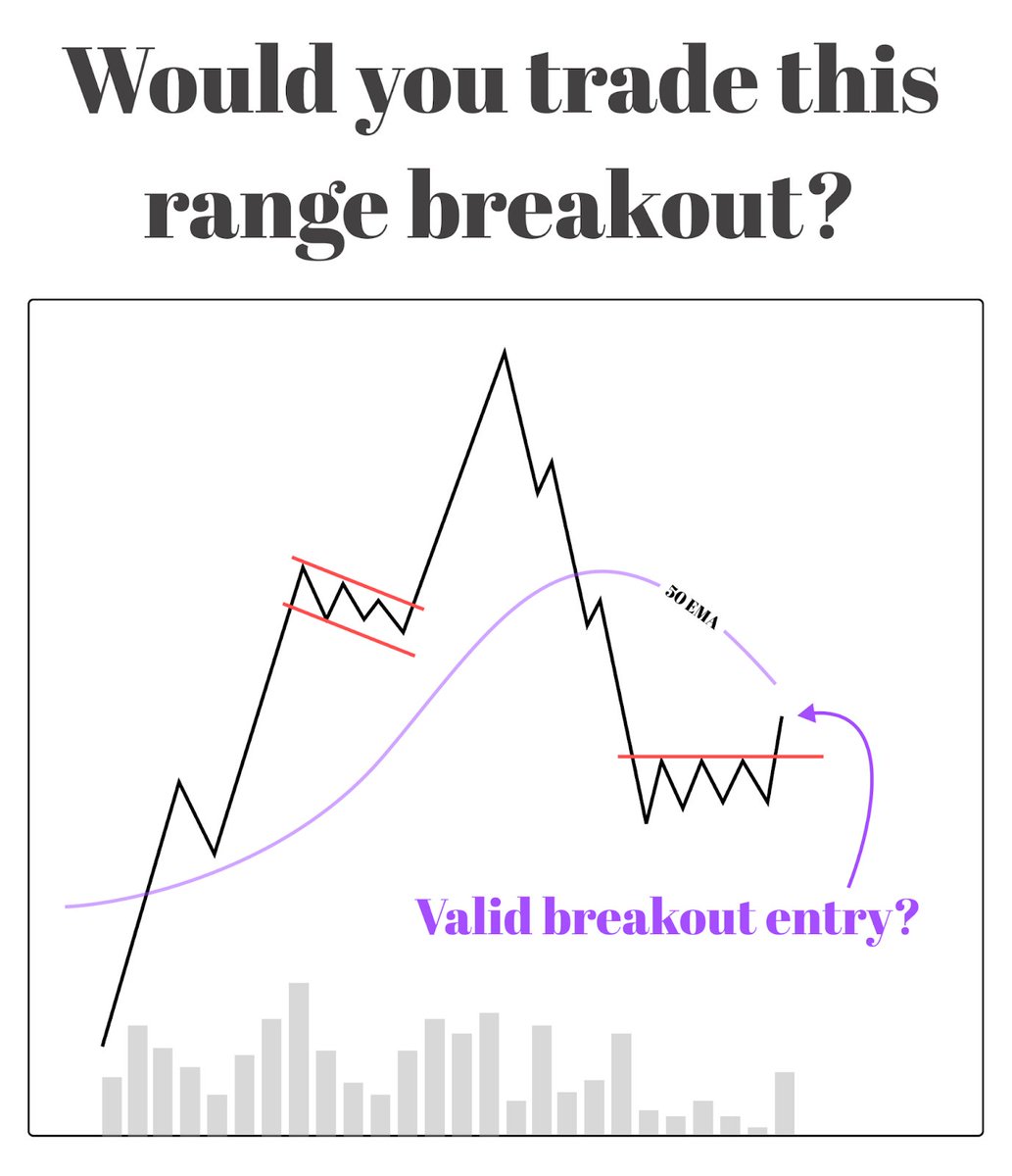 Would you trade this range breakout?

50 EMA

Valid breakout entry?